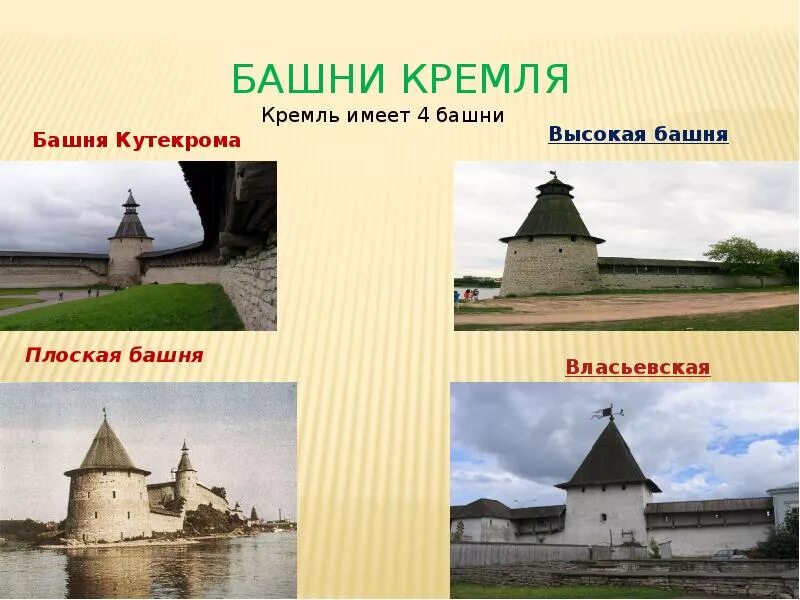 БАШНИ КРЕМЛЯ

Кремль имеет 4 башни

Башня Кутекрома

Высокая башня

Плоская башня

Власьевская